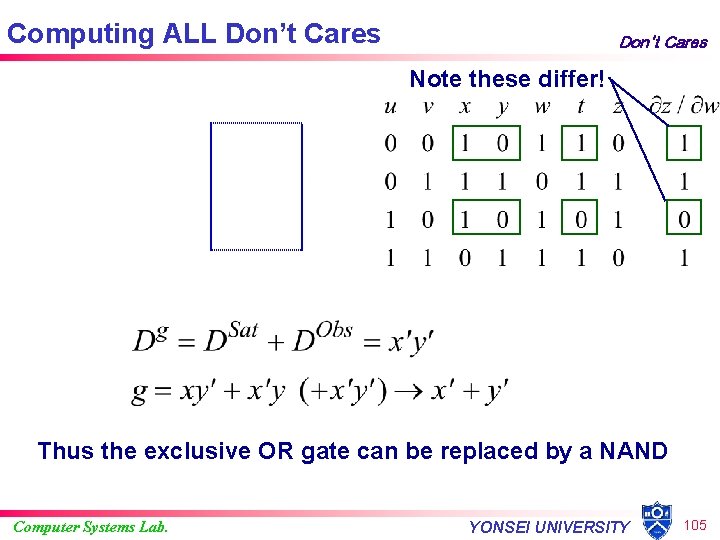 Computing ALL Don't Cares

Don't Cares

Note these differ!

| $u$ | $v$ | $x$ | $y$ | $w$ | $t$ | $z$ | $\partial z / \partial w$ |
|---|---|---|---|---|---|---|---|
| 0 | 0 | 1 | 0 | 1 | 1 | 0 | 1 |
| 0 | 1 | 1 | 1 | 0 | 1 | 1 | 1 |
| 1 | 0 | 1 | 0 | 1 | 0 | 1 | 0 |
| 1 | 1 | 0 | 1 | 1 | 1 | 0 | 1 |

$D^g = D^{Sat} + D^{Obs} = x'y'$

$g = xy' + x'y \ (+x'y') \rightarrow x' + y'$

Thus the exclusive OR gate can be replaced by a NAND

Computer Systems Lab.

YONSEI UNIVERSITY

105